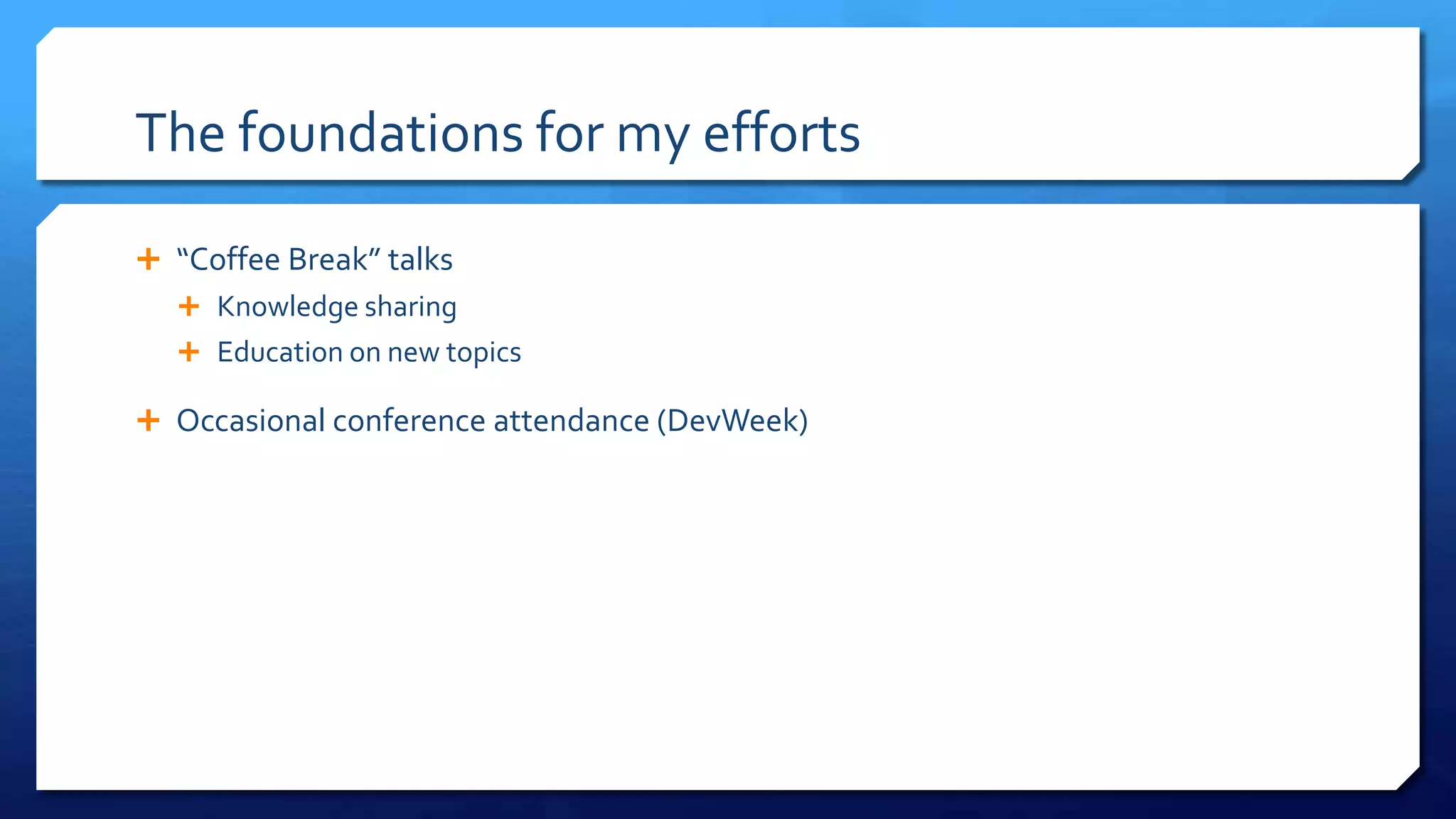 The foundations for my efforts

+ “Coffee Break” talks
  + Knowledge sharing
  + Education on new topics

+ Occasional conference attendance (DevWeek)